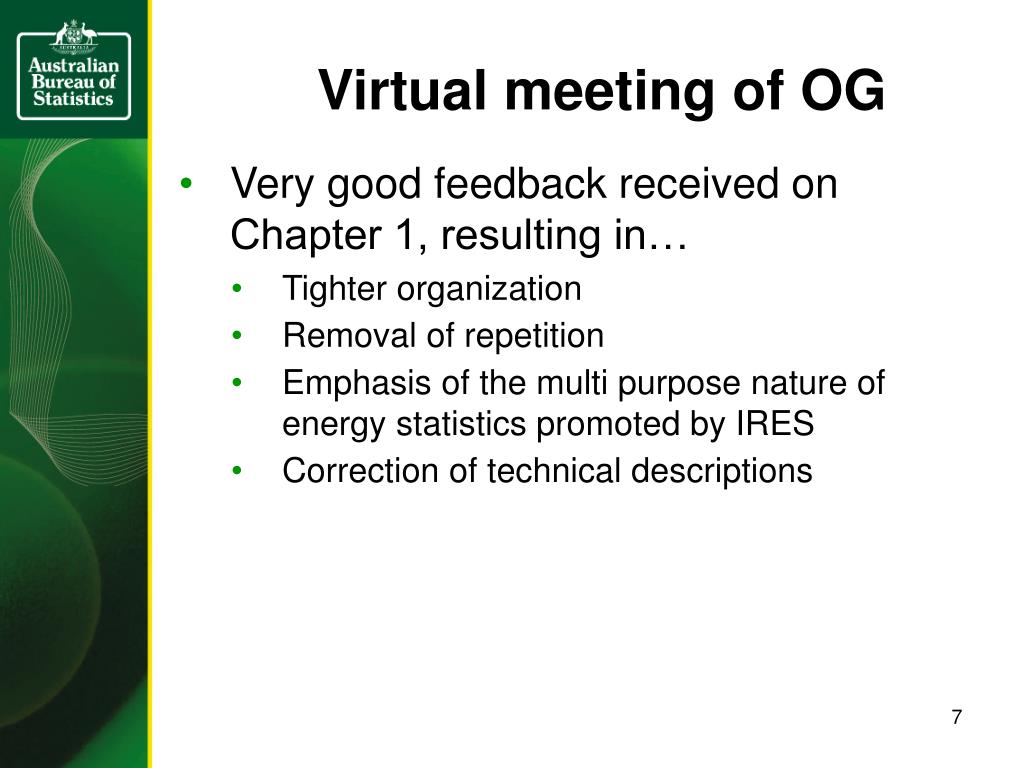 Australian Bureau of Statistics

Virtual meeting of OG

• Very good feedback received on Chapter 1, resulting in…
  • Tighter organization
  • Removal of repetition
  • Emphasis of the multi purpose nature of energy statistics promoted by IRES
  • Correction of technical descriptions

7